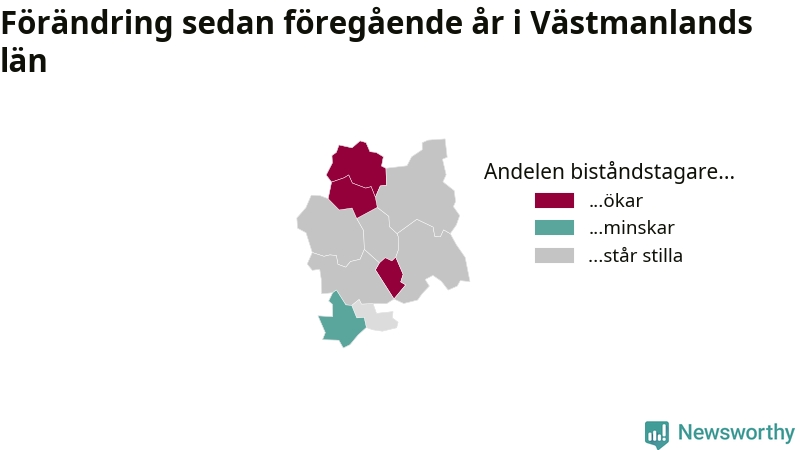 Förändring sedan föregående år i Västmanlands län

Andelen biståndstagare...
...ökar
...minskar
...står stilla

Newsworthy